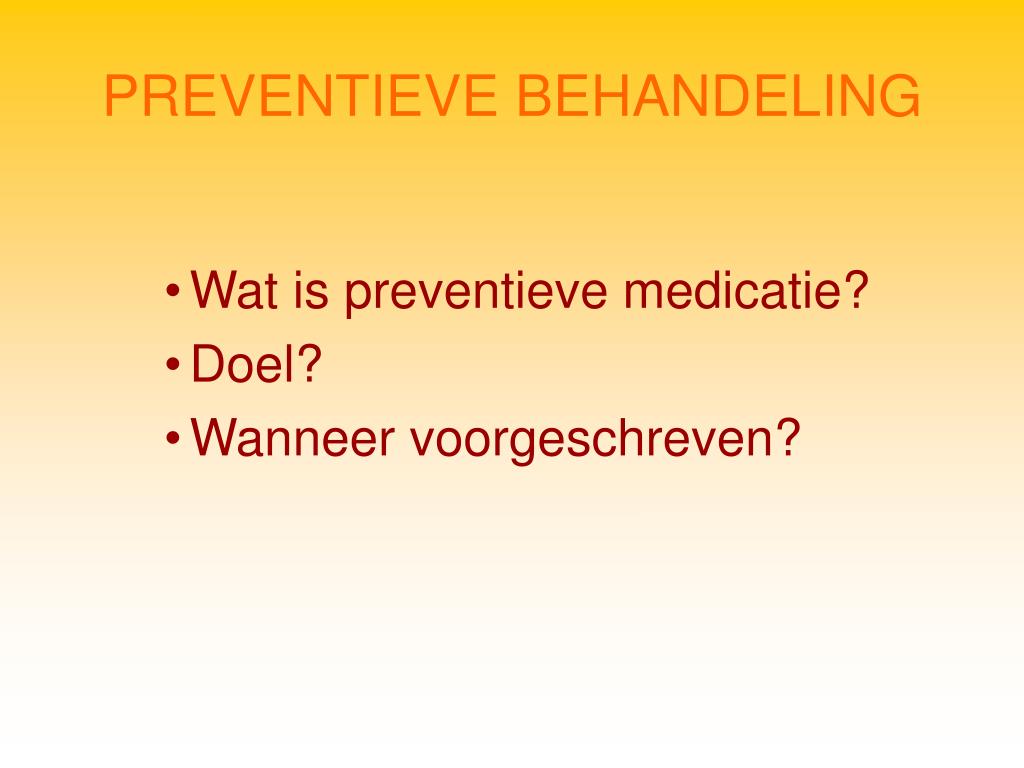 PREVENTIEVE BEHANDELING

• Wat is preventieve medicatie?
• Doel?
• Wanneer voorgeschreven?